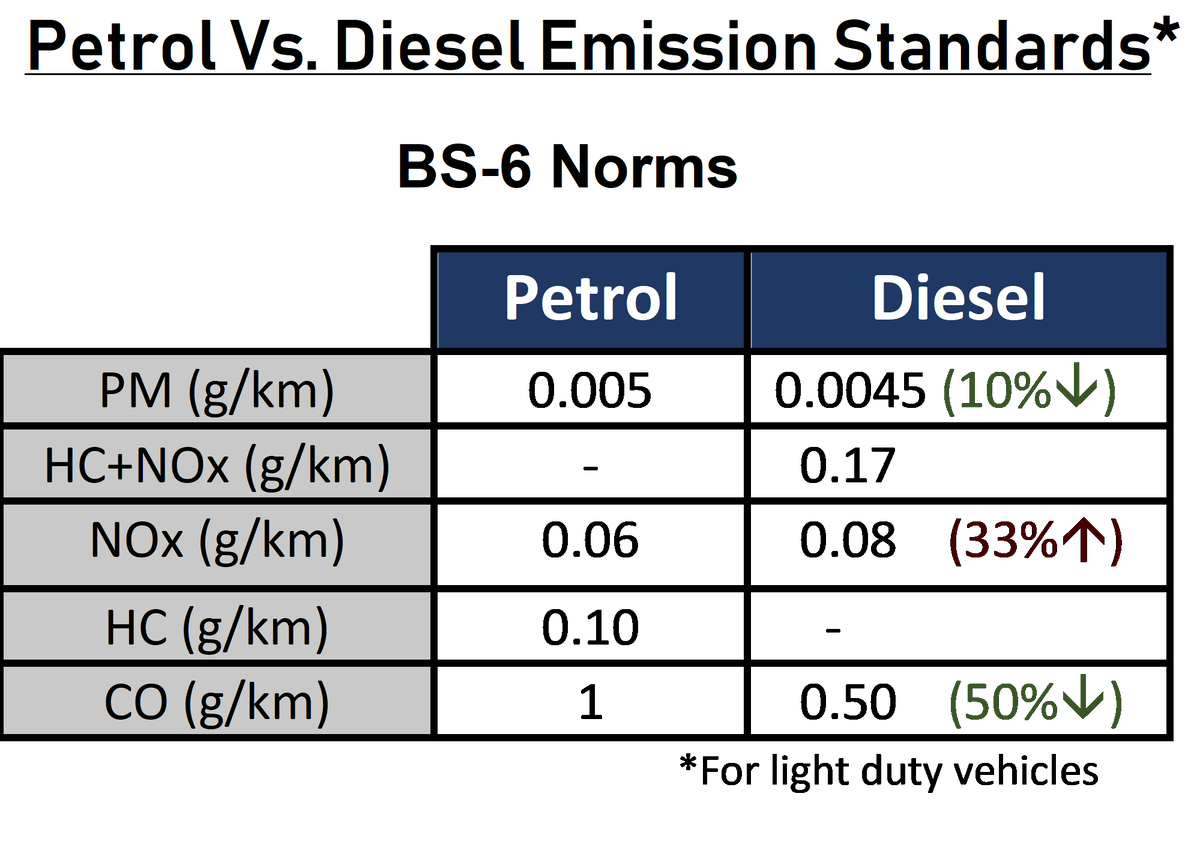 Petrol Vs. Diesel Emission Standards*

BS-6 Norms

| | Petrol | Diesel |
|---|---|---|
| PM (g/km) | 0.005 | 0.0045 (10%↓) |
| HC+NOx (g/km) | - | 0.17 |
| NOx (g/km) | 0.06 | 0.08 (33%↑) |
| HC (g/km) | 0.10 | - |
| CO (g/km) | 1 | 0.50 (50%↓) |

*For light duty vehicles